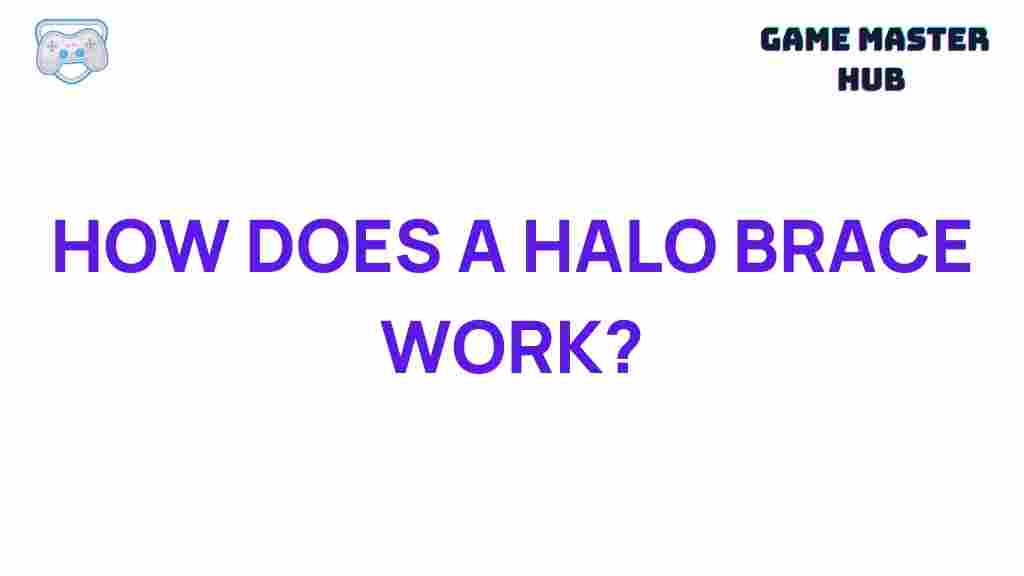 GAME MASTER HUB

HOW DOES A HALO BRACE WORK?